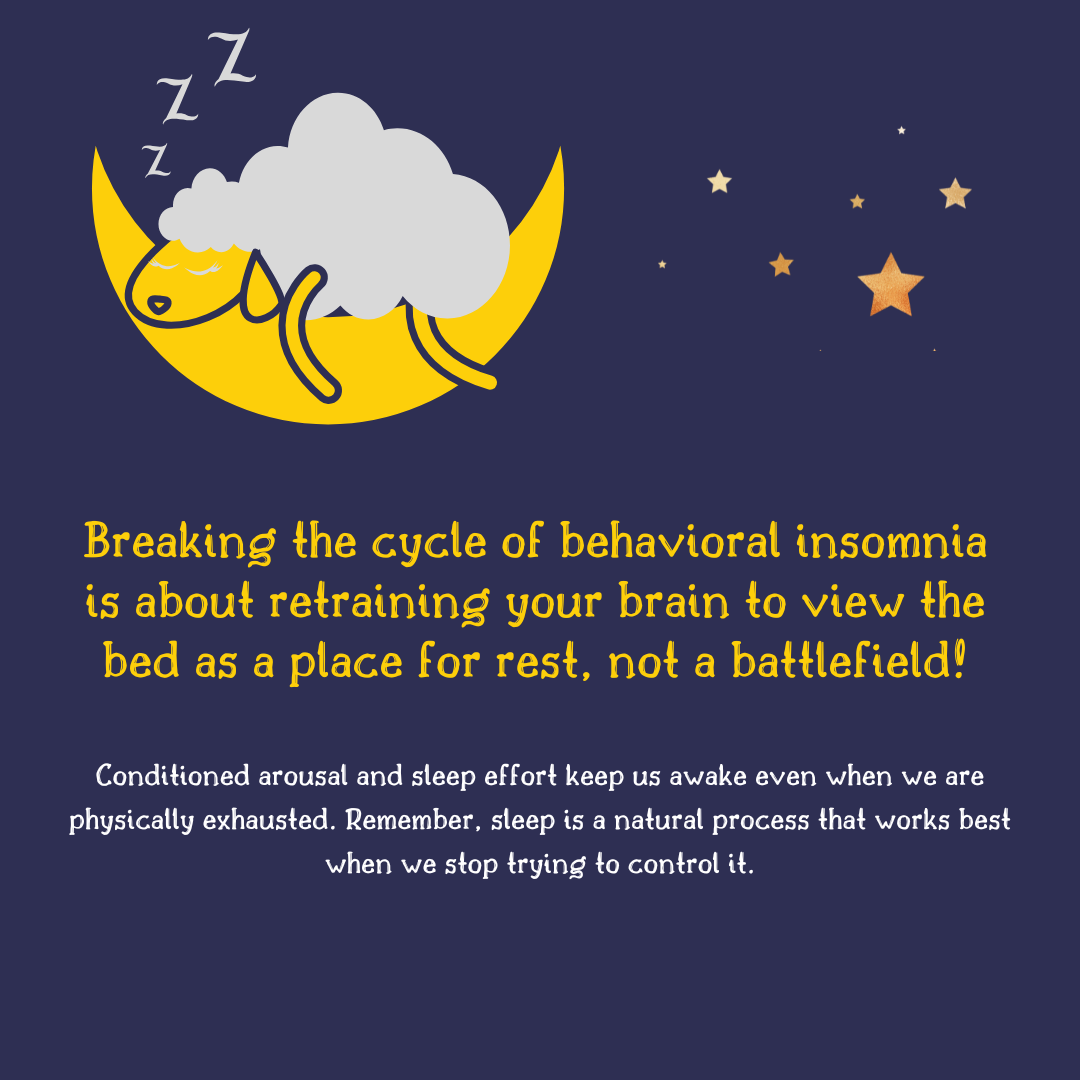 Z
Z
Z

Breaking the cycle of behavioral insomnia is about retraining your brain to view the bed as a place for rest, not a battlefield!

Conditioned arousal and sleep effort keep us awake even when we are physically exhausted. Remember, sleep is a natural process that works best when we stop trying to control it.